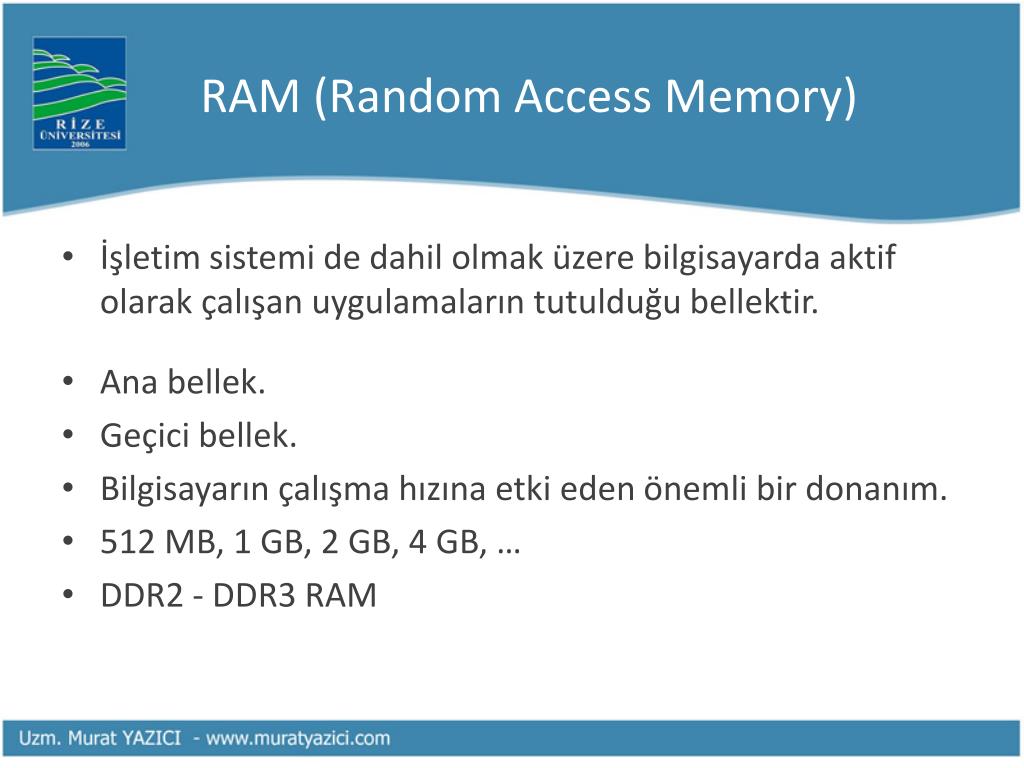 RİZE ÜNİVERSİTESİ 2006

RAM (Random Access Memory)

• İşletim sistemi de dahil olmak üzere bilgisayarda aktif olarak çalışan uygulamaların tutulduğu bellektir.

• Ana bellek.
• Geçici bellek.
• Bilgisayarın çalışma hızına etki eden önemli bir donanım.
• 512 MB, 1 GB, 2 GB, 4 GB, …
• DDR2 - DDR3 RAM

Uzm. Murat YAZICI - www.muratyazici.com